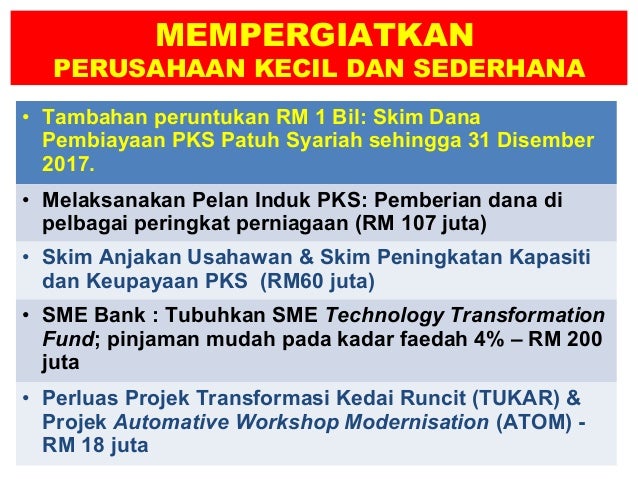 MEMPERGIATKAN
PERUSAHAAN KECIL DAN SEDERHANA

• Tambahan peruntukan RM 1 Bil: Skim Dana Pembiayaan PKS Patuh Syariah sehingga 31 Disember 2017.

• Melaksanakan Pelan Induk PKS: Pemberian dana di pelbagai peringkat perniagaan (RM 107 juta)

• Skim Anjakan Usahawan & Skim Peningkatan Kapasiti dan Keupayaan PKS (RM60 juta)

• SME Bank : Tubuhkan SME Technology Transformation Fund; pinjaman mudah pada kadar faedah 4% – RM 200 juta

• Perluas Projek Transformasi Kedai Runcit (TUKAR) & Projek Automative Workshop Modernisation (ATOM) - RM 18 juta